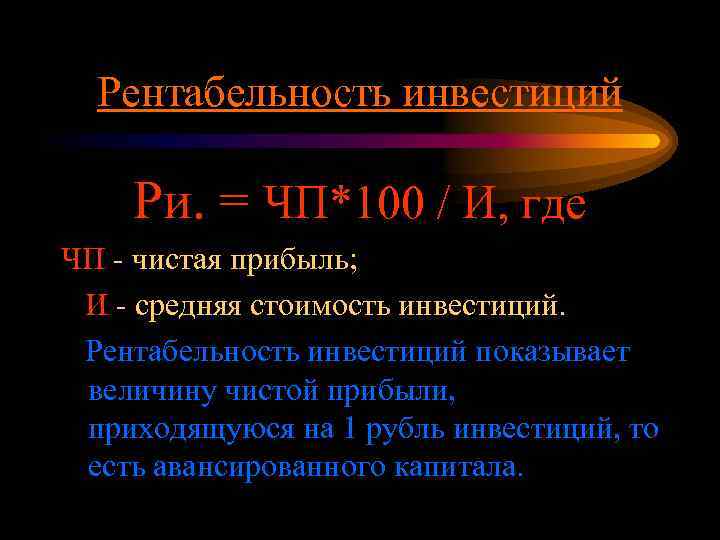 Рентабельность инвестиций

Ри. = ЧП*100 / И, где

ЧП - чистая прибыль;

И - средняя стоимость инвестиций.

Рентабельность инвестиций показывает величину чистой прибыли, приходящуюся на 1 рубль инвестиций, то есть авансированного капитала.